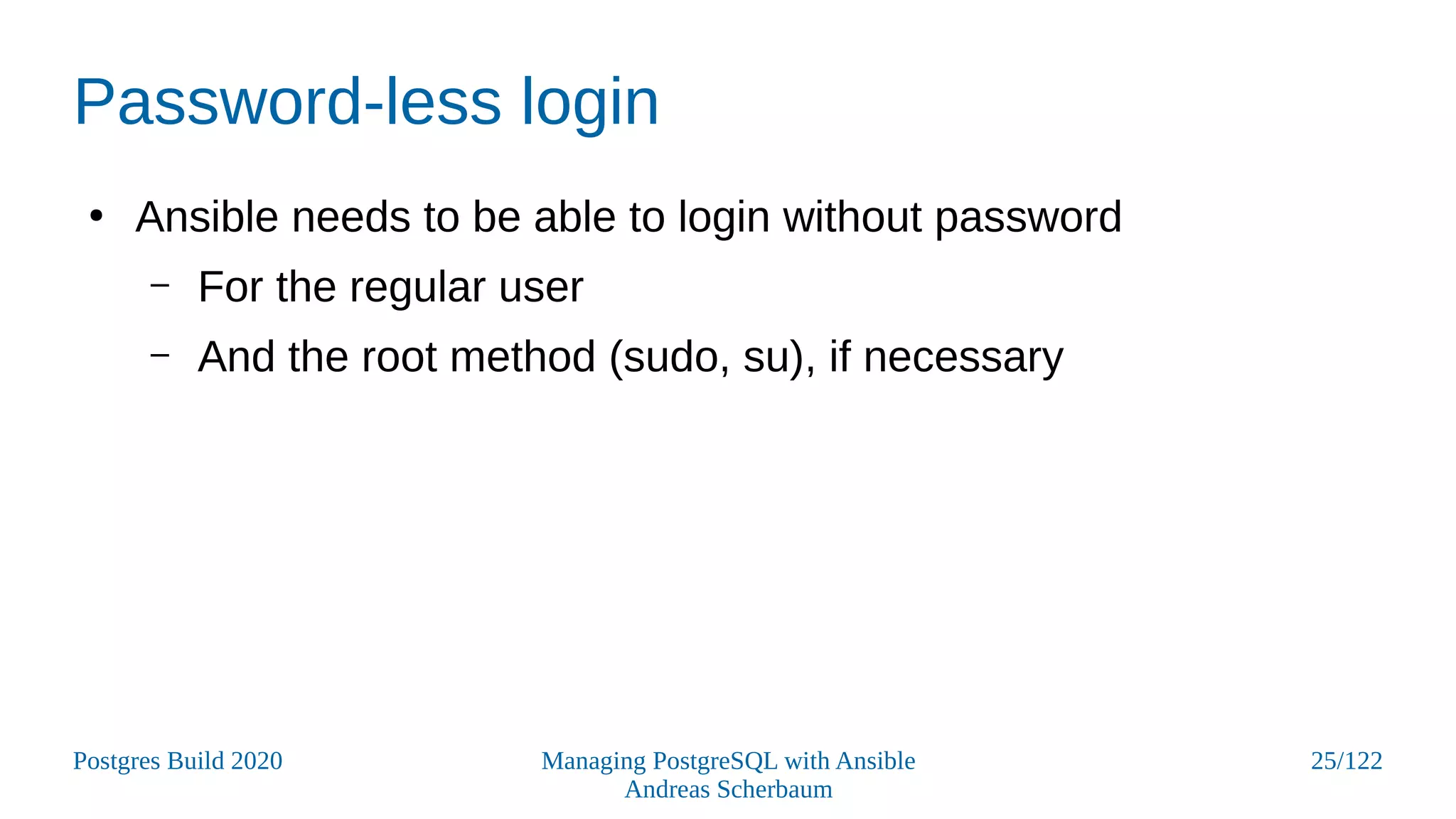 Password-less login

• Ansible needs to be able to login without password
  – For the regular user
  – And the root method (sudo, su), if necessary

Postgres Build 2020

Managing PostgreSQL with Ansible
Andreas Scherbaum

25/122